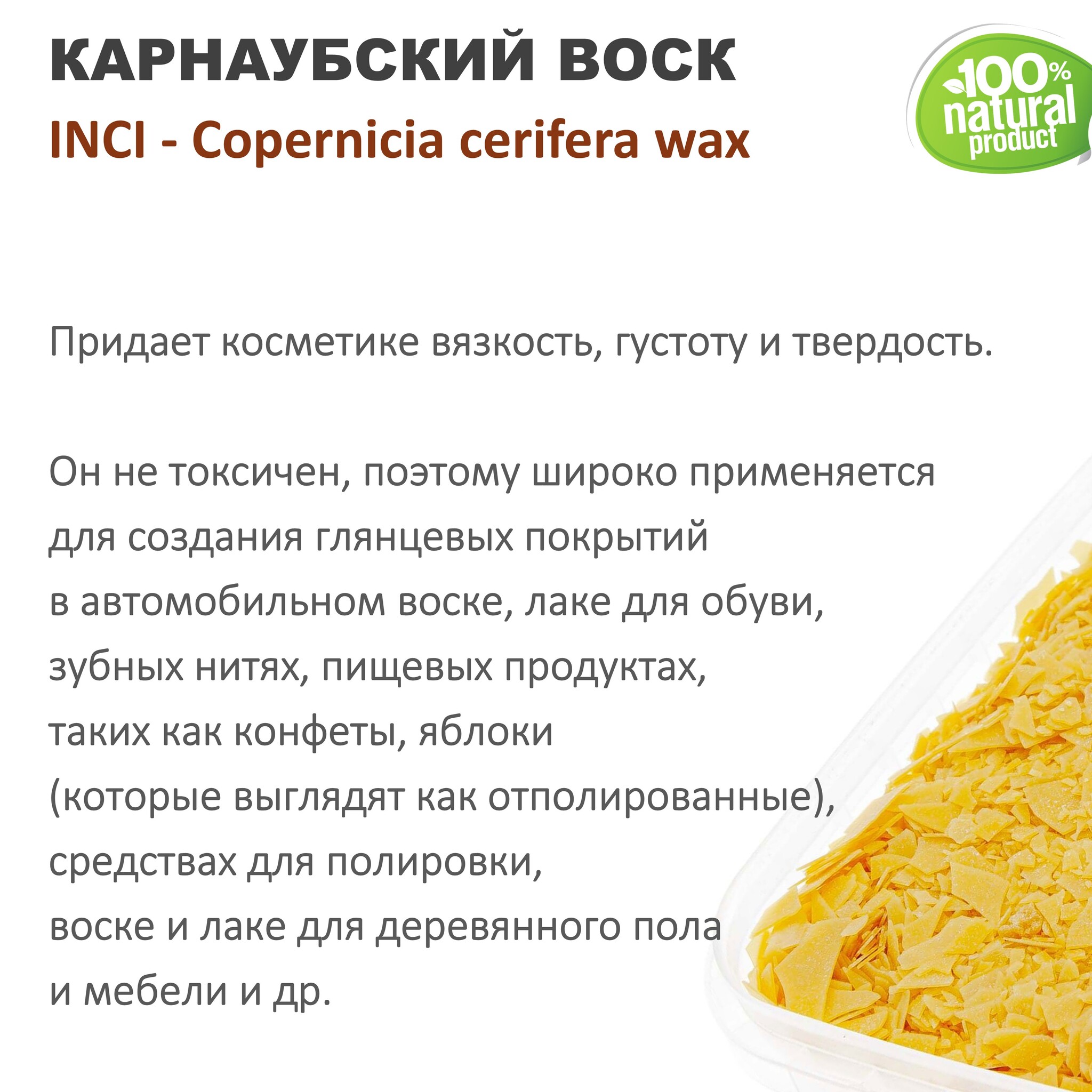 КАРНАУБСКИЙ ВОСК
INCI - Copernicia cerifera wax

100% natural product

Придает косметике вязкость, густоту и твердость.

Он не токсичен, поэтому широко применяется для создания глянцевых покрытий в автомобильном воске, лаке для обуви, зубных нитях, пищевых продуктах, таких как конфеты, яблоки (которые выглядят как отполированные), средствах для полировки, воске и лаке для деревянного пола и мебели и др.